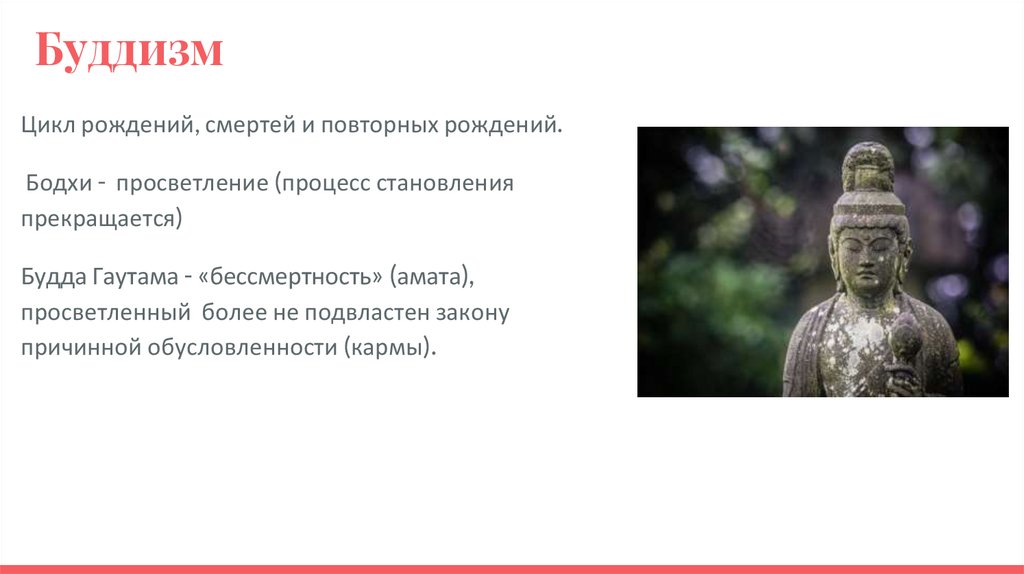 Буддизм

Цикл рождений, смертей и повторных рождений.

Бодхи - просветление (процесс становления прекращается)

Будда Гаутама - «бессмертность» (амата), просветленный более не подвластен закону причинной обусловленности (кармы).